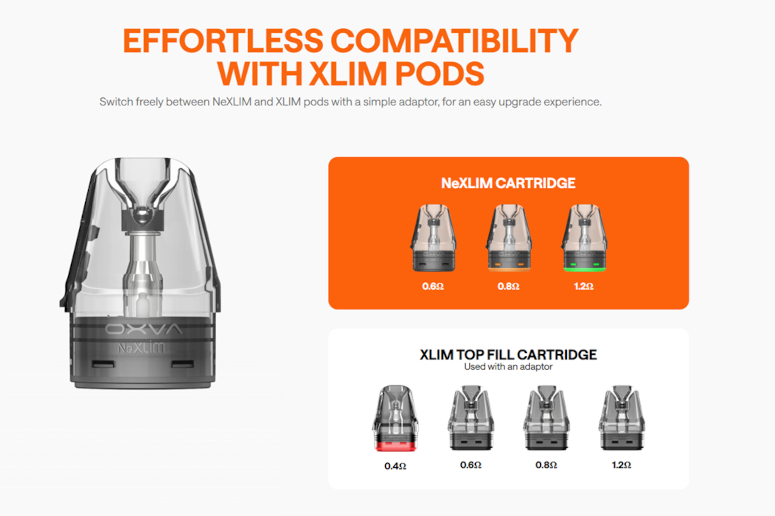 EFFORTLESS COMPATIBILITY WITH XLIM PODS

Switch freely between NeXLIM and XLIM pods with a simple adaptor, for an easy upgrade experience.

OXVA

NeXLIM

NeXLIM CARTRIDGE

0.6Ω 0.8Ω 1.2Ω

XLIM TOP FILL CARTRIDGE
Used with an adaptor

0.4Ω 0.6Ω 0.8Ω 1.2Ω